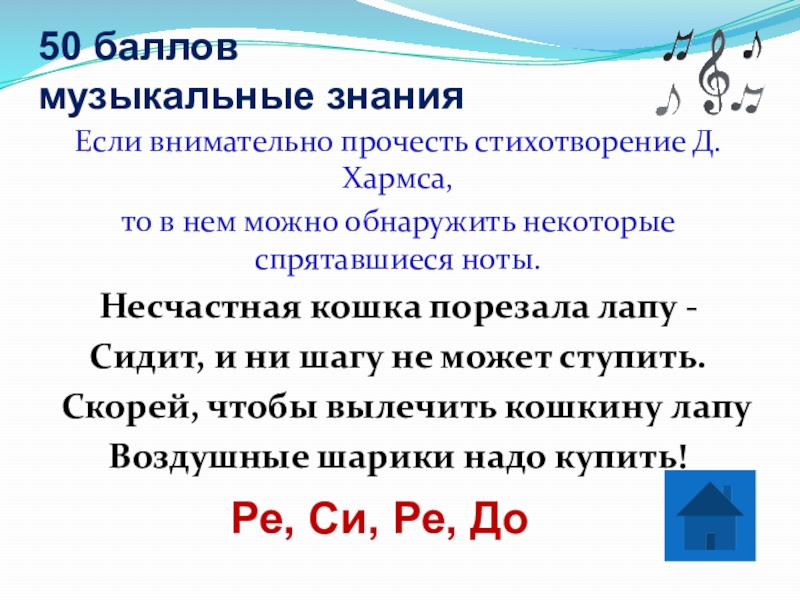 50 баллов
музыкальные знания

Если внимательно прочесть стихотворение Д. Хармса,
то в нем можно обнаружить некоторые спрятавшиеся ноты.

Несчастная кошка порезала лапу -
Сидит, и ни шагу не может ступить.
Скорей, чтобы вылечить кошкину лапу
Воздушные шарики надо купить!

Ре, Си, Ре, До